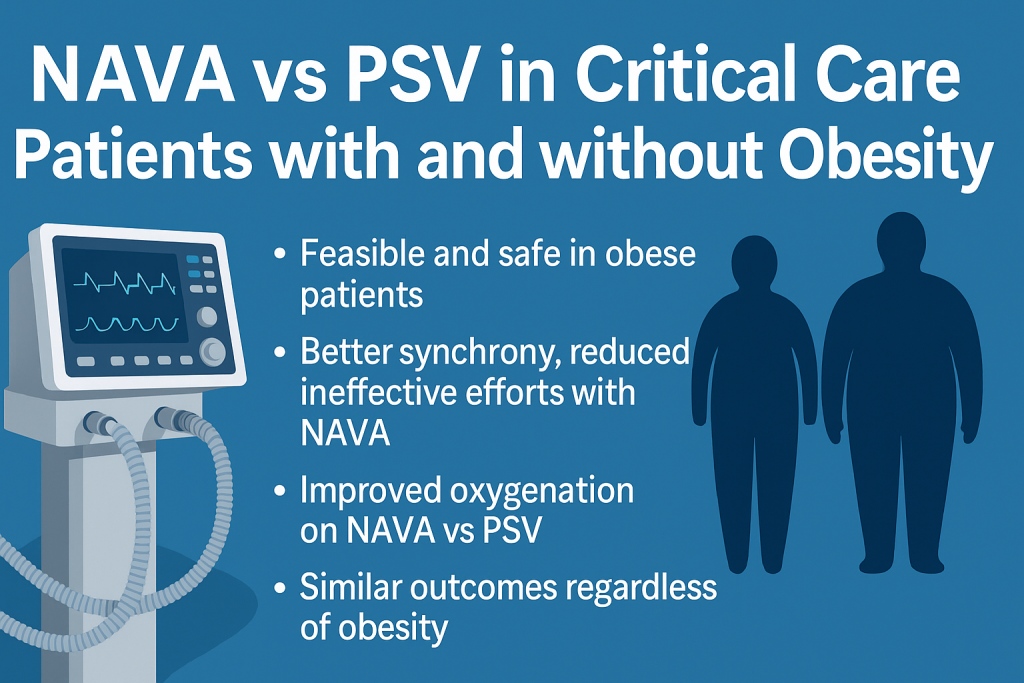 NAVA vs PSV in Critical Care Patients with and without Obesity

• Feasible and safe in obese patients

• Better synchrony, reduced ineffective efforts with NAVA

• Improved oxygenation on NAVA vs PSV

• Similar outcomes regardless of obesity